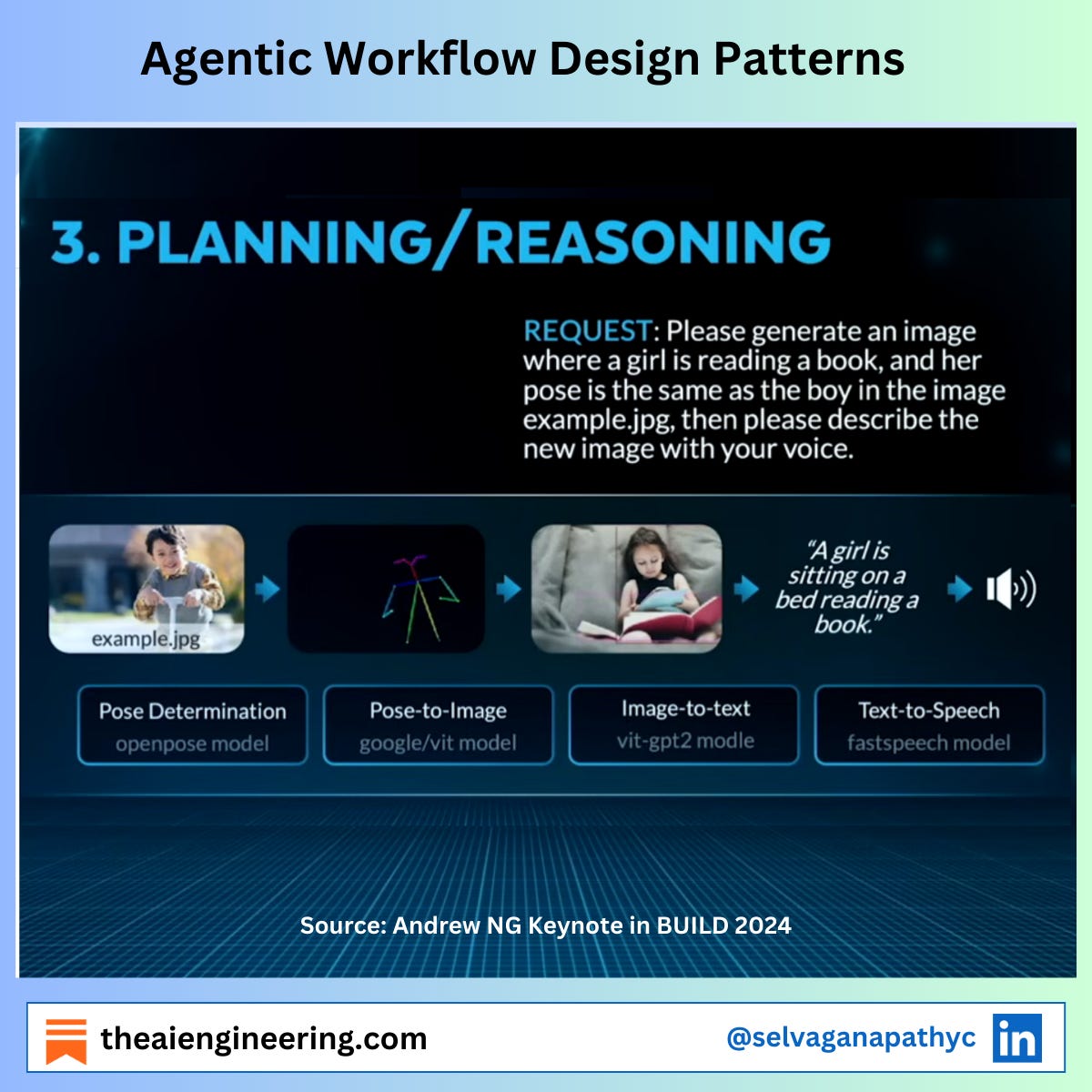 Agentic Workflow Design Patterns

3. PLANNING/REASONING

REQUEST: Please generate an image where a girl is reading a book, and her pose is the same as the boy in the image example.jpg, then please describe the new image with your voice.

example.jpg

"A girl is sitting on a bed reading a book."

Pose Determination
openpose model

Pose-to-Image
google/vit model

Image-to-text
vit-gpt2 modle

Text-to-Speech
fastspeech model

Source: Andrew NG Keynote in BUILD 2024

theaiengineering.com

@selvaganapathyc

in